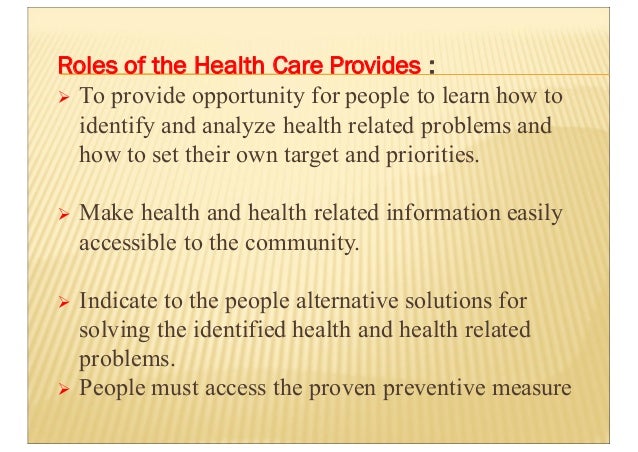 Roles of the Health Care Provides :

➢ To provide opportunity for people to learn how to identify and analyze health related problems and how to set their own target and priorities.

➢ Make health and health related information easily accessible to the community.

➢ Indicate to the people alternative solutions for solving the identified health and health related problems.

➢ People must access the proven preventive measure